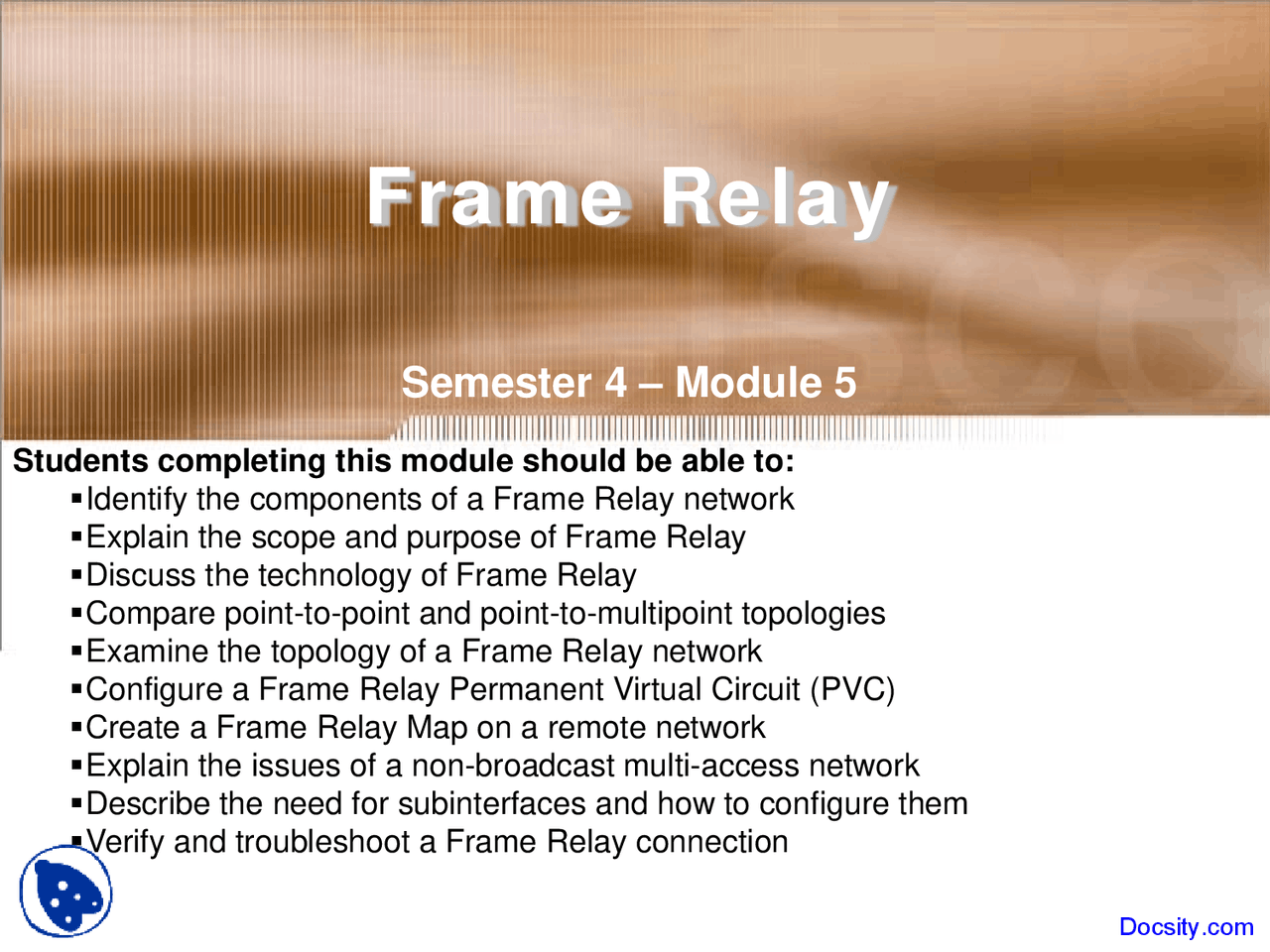 Frame Relay

Semester 4 – Module 5

Students completing this module should be able to:

▪Identify the components of a Frame Relay network
▪Explain the scope and purpose of Frame Relay
▪Discuss the technology of Frame Relay
▪Compare point-to-point and point-to-multipoint topologies
▪Examine the topology of a Frame Relay network
▪Configure a Frame Relay Permanent Virtual Circuit (PVC)
▪Create a Frame Relay Map on a remote network
▪Explain the issues of a non-broadcast multi-access network
▪Describe the need for subinterfaces and how to configure them
▪Verify and troubleshoot a Frame Relay connection

Docsity.com